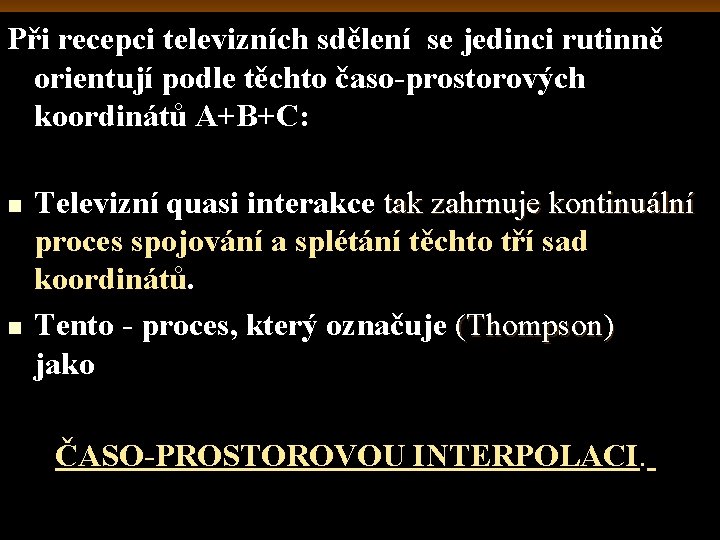 Při recepci televizních sdělení se jedinci rutinně orientují podle těchto časo-prostorových koordinátů A+B+C:

▪ Televizní quasi interakce tak zahrnuje kontinuální proces spojování a splétání těchto tří sad koordinátů.

▪ Tento - proces, který označuje (Thompson) jako

ČASO-PROSTOROVOU INTERPOLACI.